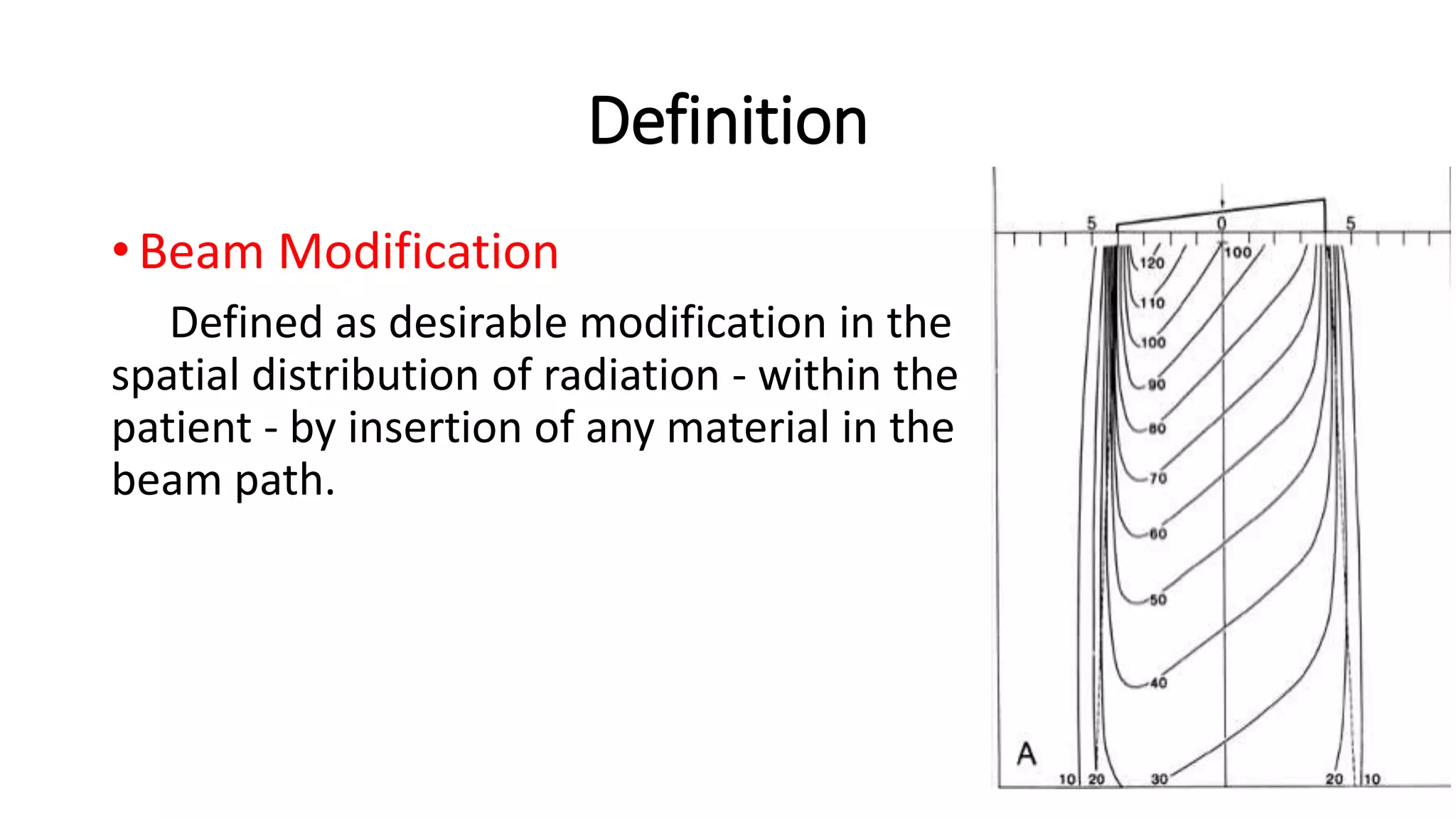 Definition

• Beam Modification

Defined as desirable modification in the spatial distribution of radiation - within the patient - by insertion of any material in the beam path.

5
0
5
120
100
110
100
90
80
70
60
50
40
A
10
20
30
20
10